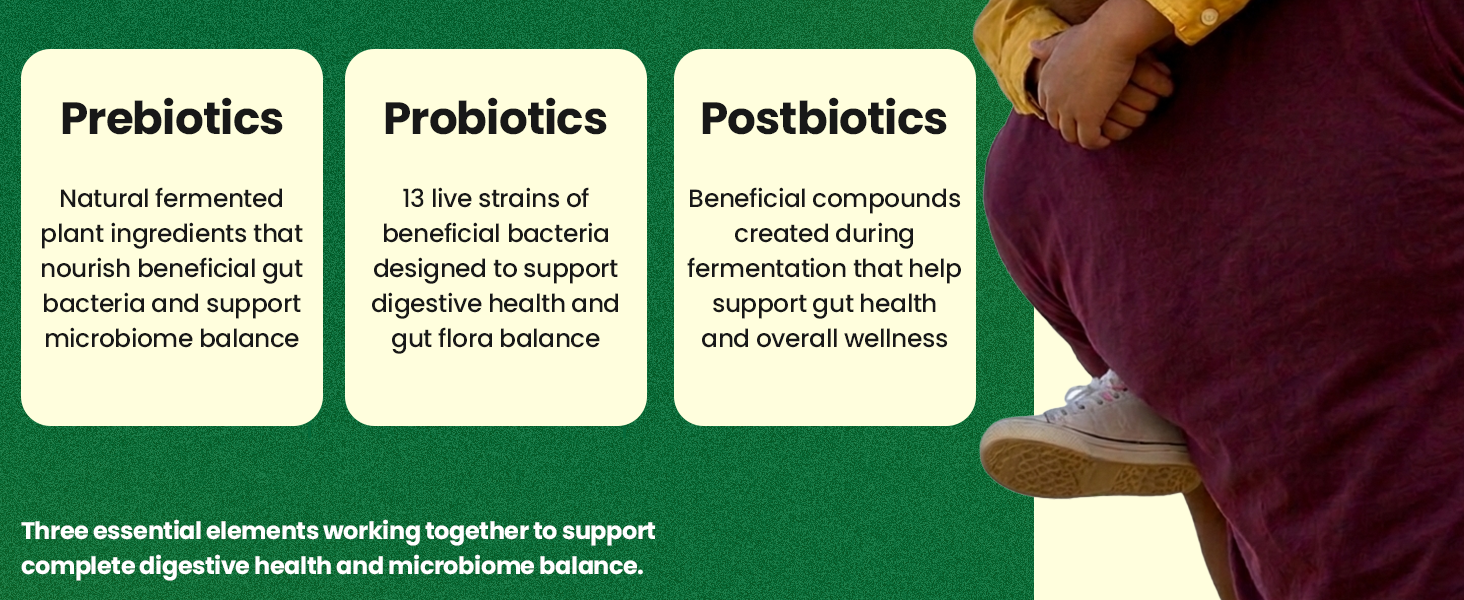 Prebiotics

Natural fermented plant ingredients that nourish beneficial gut bacteria and support microbiome balance

Probiotics

13 live strains of beneficial bacteria designed to support digestive health and gut flora balance

Postbiotics

Beneficial compounds created during fermentation that help support gut health and overall wellness

Three essential elements working together to support complete digestive health and microbiome balance.